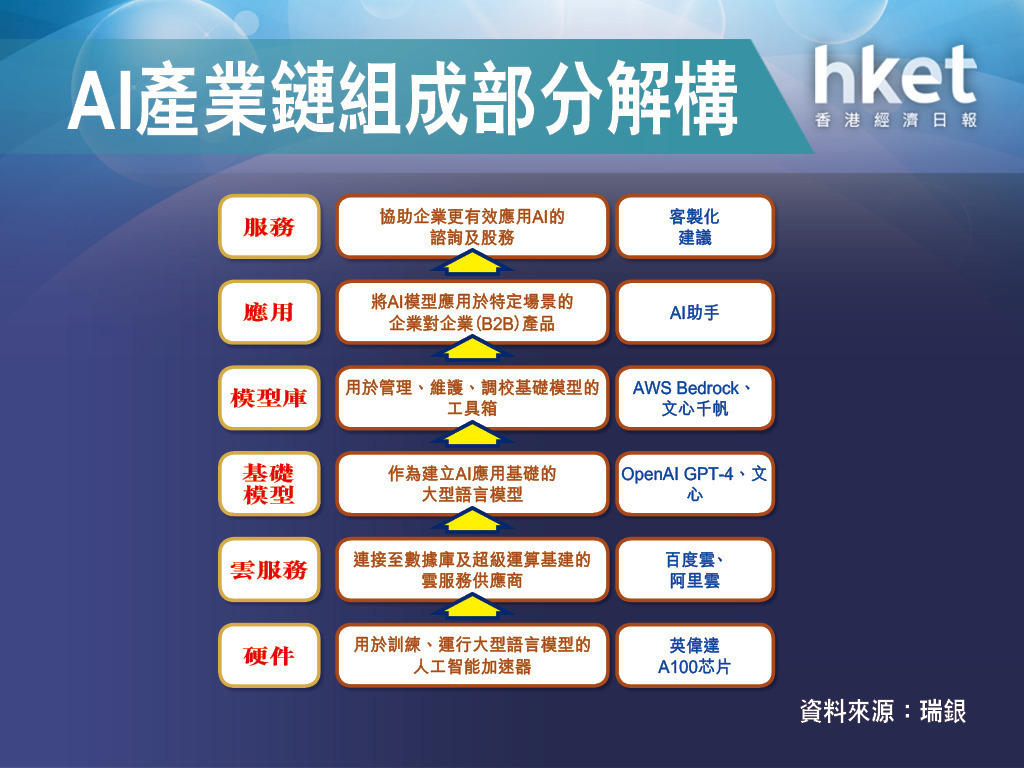 AI產業鏈組成部分解構

hket
香港經濟日報

| 服務 | 協助企業更有效應用AI的諮詢及服務 | 客製化建議 |
|---|---|---|
| 應用 | 將AI模型應用於特定場景的企業對企業(B2B)產品 | AI助手 |
| 模型庫 | 用於管理、維護、調校基礎模型的工具箱 | AWS Bedrock、文心千帆 |
| 基礎模型 | 作為建立AI應用基礎的大型語言模型 | OpenAI GPT-4、文心 |
| 雲服務 | 連接至數據庫及超級運算基建的雲服務供應商 | 百度雲、阿里雲 |
| 硬件 | 用於訓練、運行大型語言模型的人工智能加速器 | 英偉達A100芯片 |

資料來源：瑞銀